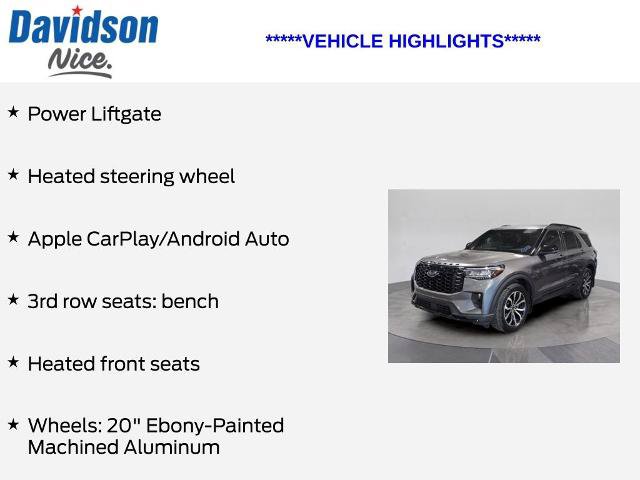 Davidson
Nice.

*****VEHICLE HIGHLIGHTS*****

★ Power Liftgate

★ Heated steering wheel

★ Apple CarPlay/Android Auto

★ 3rd row seats: bench

★ Heated front seats

★ Wheels: 20" Ebony-Painted Machined Aluminum